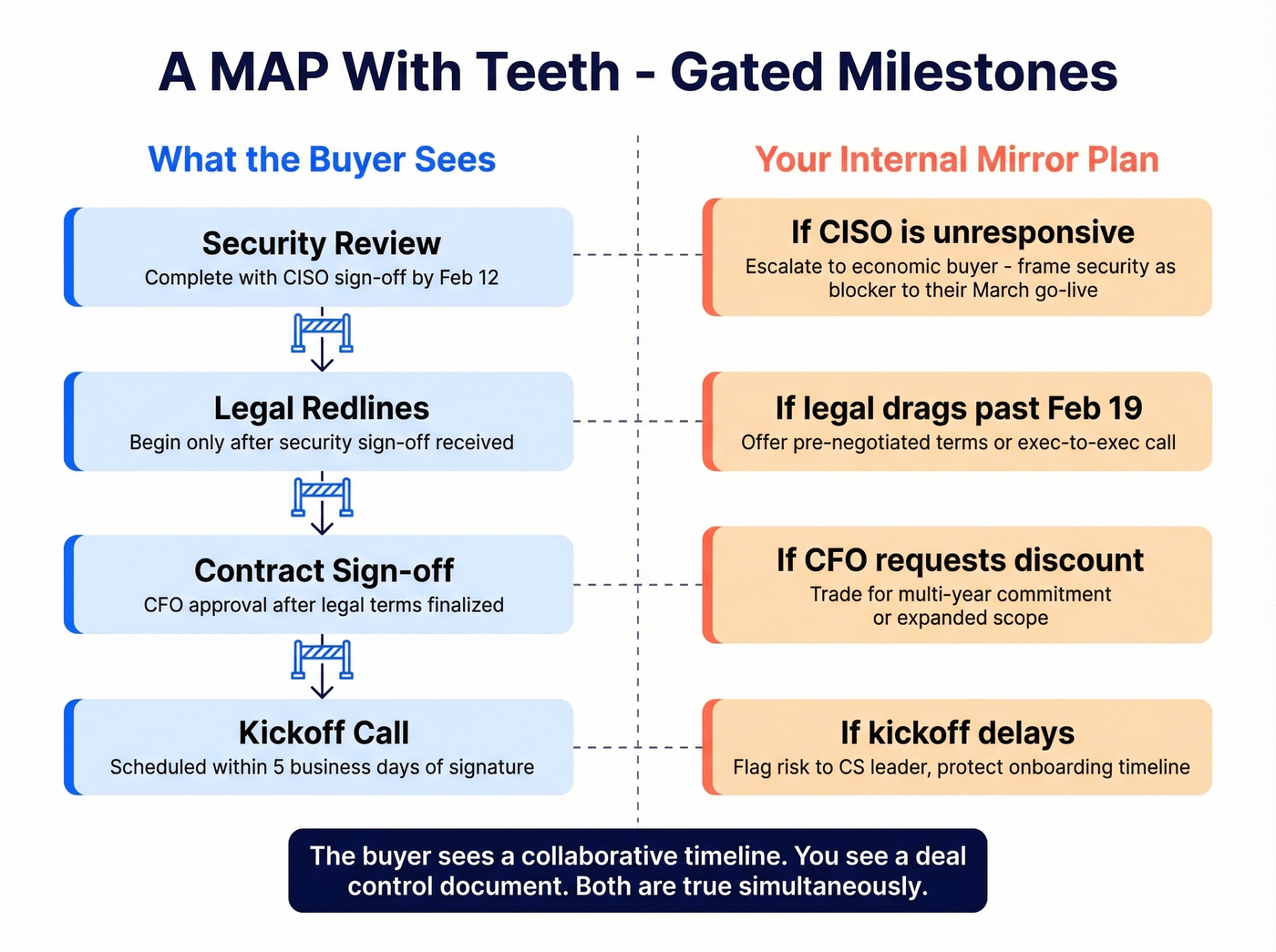 A MAP With Teeth - Gated Milestones

What the Buyer Sees

Security Review
Complete with CISO sign-off by Feb 12

Legal Redlines
Begin only after security sign-off received

Contract Sign-off
CFO approval after legal terms finalized

Kickoff Call
Scheduled within 5 business days of signature

Your Internal Mirror Plan

If CISO is unresponsive
Escalate to economic buyer - frame security as blocker to their March go-live

If legal drags past Feb 19
Offer pre-negotiated terms or exec-to-exec call

If CFO requests discount
Trade for multi-year commitment or expanded scope

If kickoff delays
Flag risk to CS leader, protect onboarding timeline

The buyer sees a collaborative timeline. You see a deal control document. Both are true simultaneously.